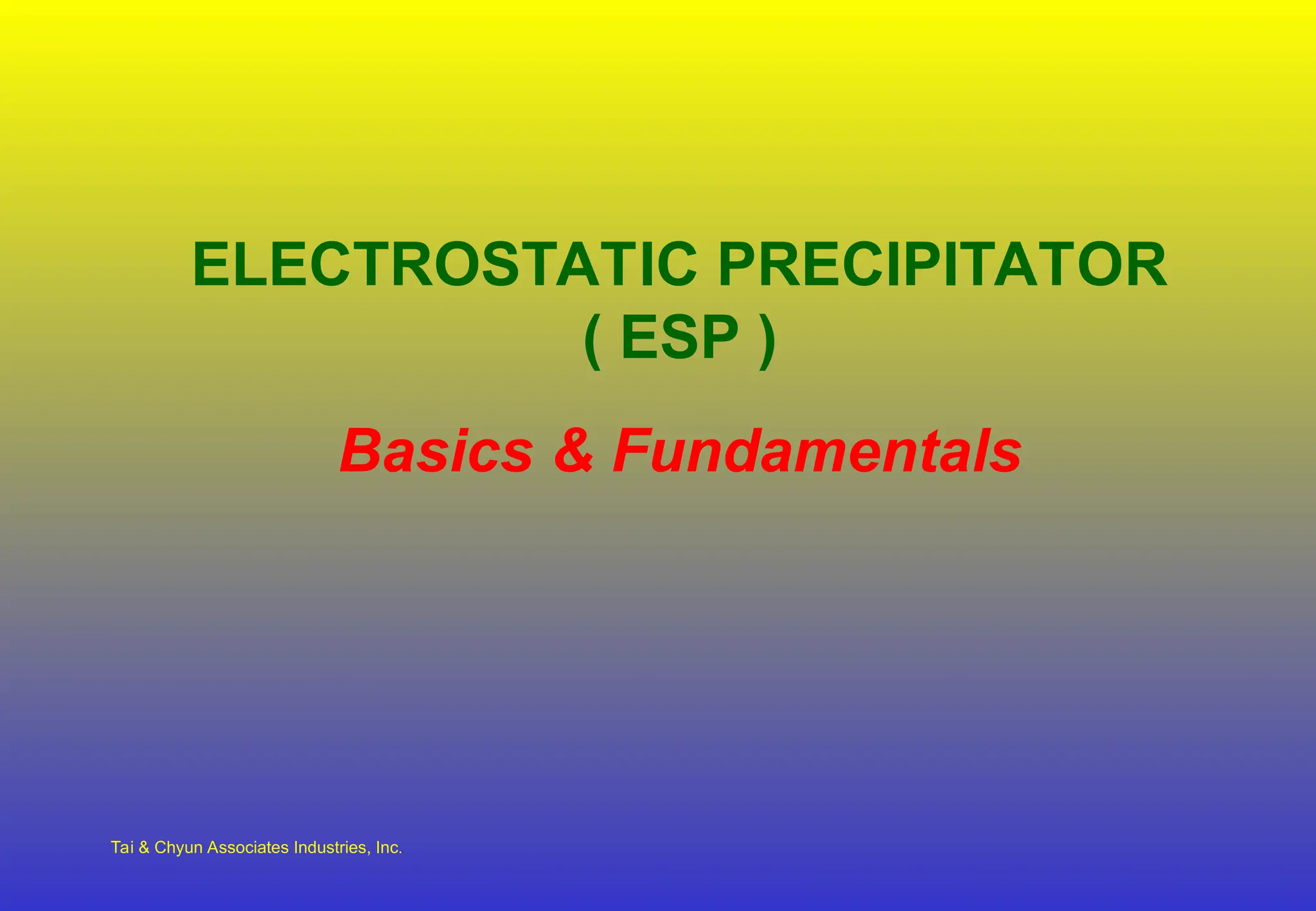 ELECTROSTATIC PRECIPITATOR
( ESP )

Basics & Fundamentals

Tai & Chyun Associates Industries, Inc.